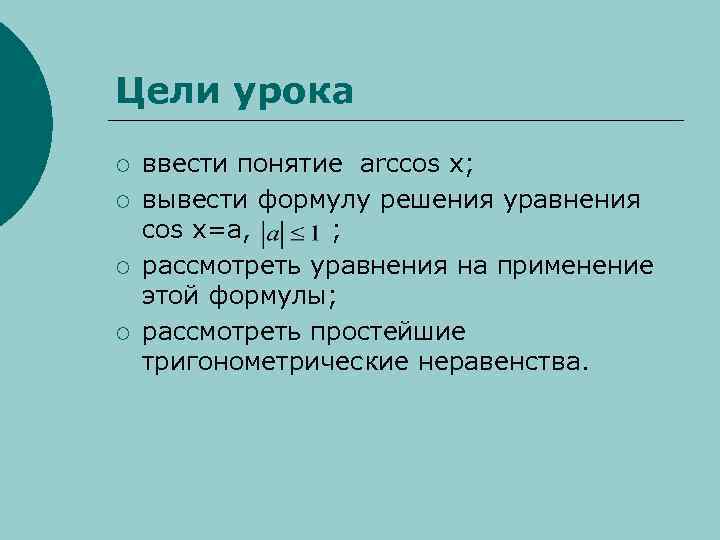 Цели урока

○ ввести понятие arccos x;

○ вывести формулу решения уравнения cos x=a, $|a| \leq 1$ ;

○ рассмотреть уравнения на применение этой формулы;

○ рассмотреть простейшие тригонометрические неравенства.